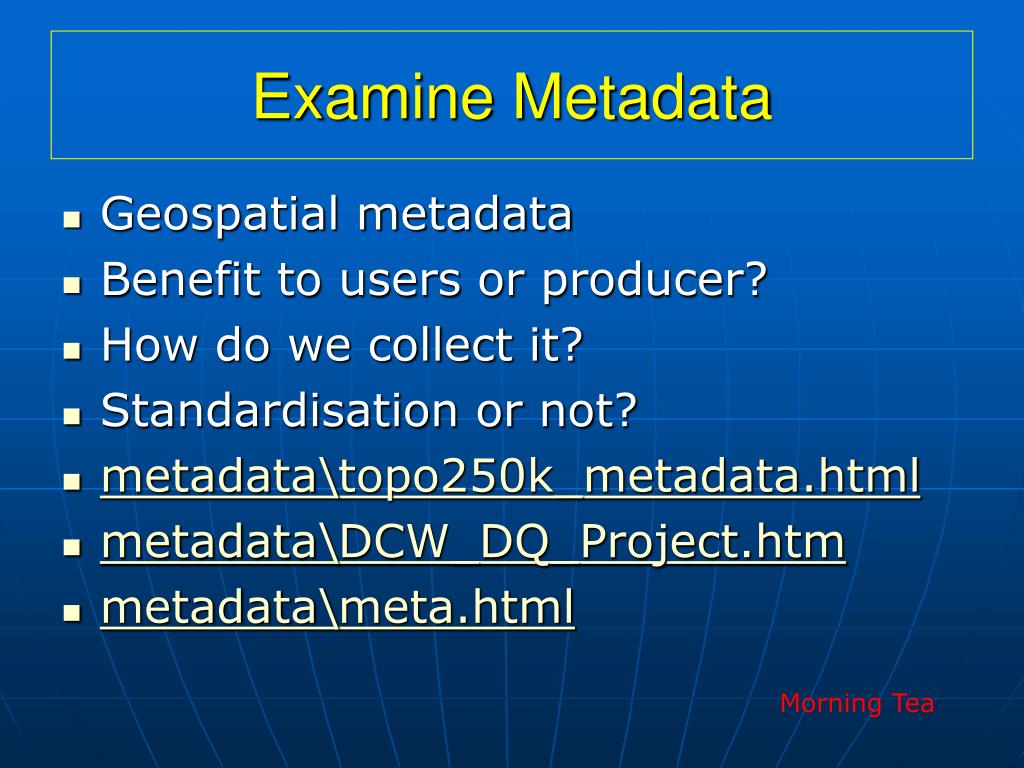 Examine Metadata

- Geospatial metadata
- Benefit to users or producer?
- How do we collect it?
- Standardisation or not?
- metadata\topo250k_metadata.html
- metadata\DCW_DQ_Project.htm
- metadata\meta.html

Morning Tea